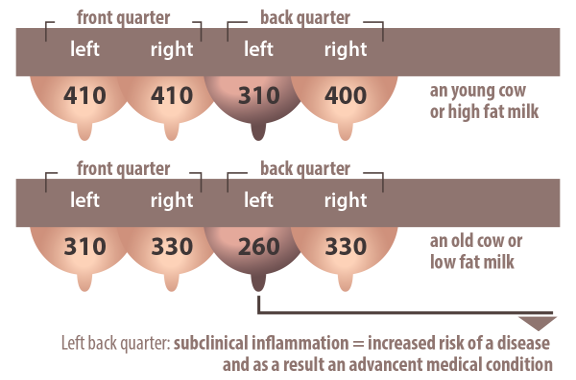 front quarter

back quarter

left right left right

410 410 310 400

an young cow or high fat milk

front quarter

back quarter

left right left right

310 330 260 330

an old cow or low fat milk

Left back quarter: subclinical inflammation = increased risk of a disease and as a result an advancent medical condition